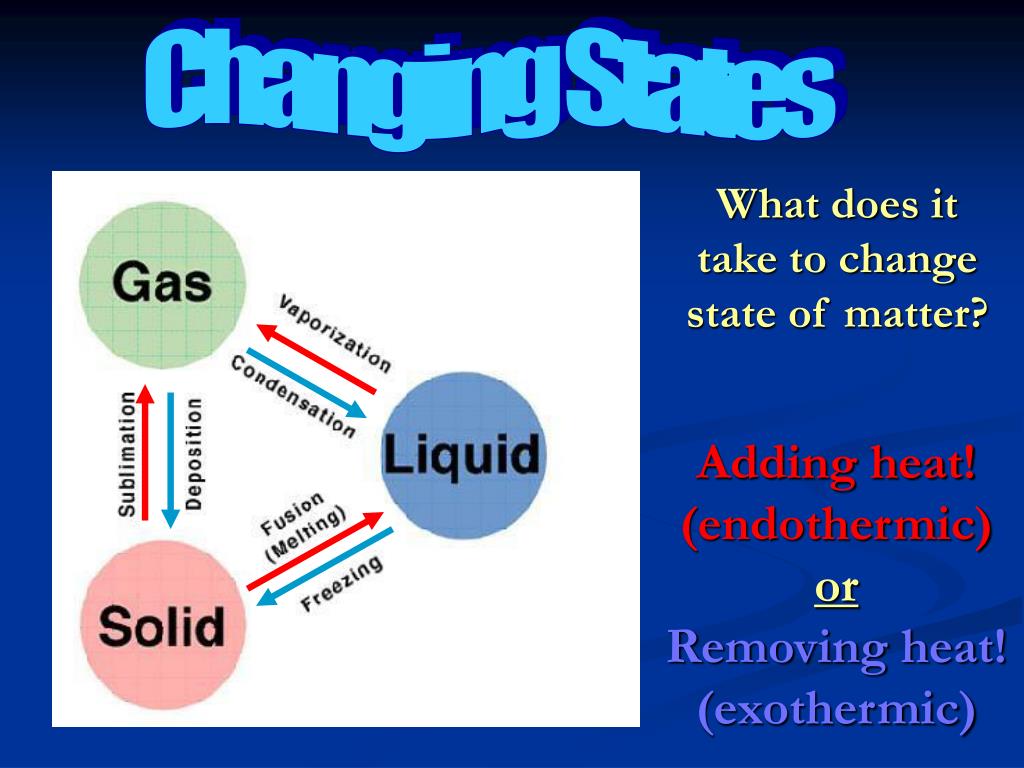 Changing States

Gas

Vaporization

Condensation

Liquid

Sublimation

Deposition

Fusion (Melting)

Freezing

Solid

What does it take to change state of matter?

Adding heat! (endothermic)

or

Removing heat! (exothermic)